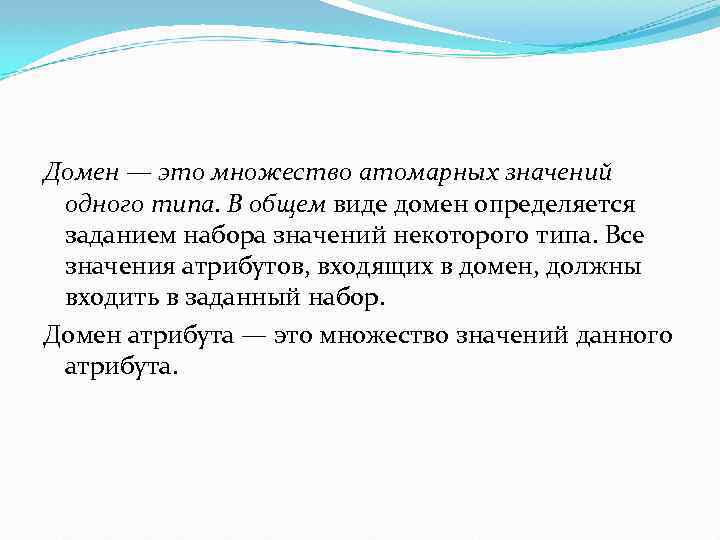 Домен — это множество атомарных значений одного типа. В общем виде домен определяется заданием набора значений некоторого типа. Все значения атрибутов, входящих в домен, должны входить в заданный набор.

Домен атрибута — это множество значений данного атрибута.